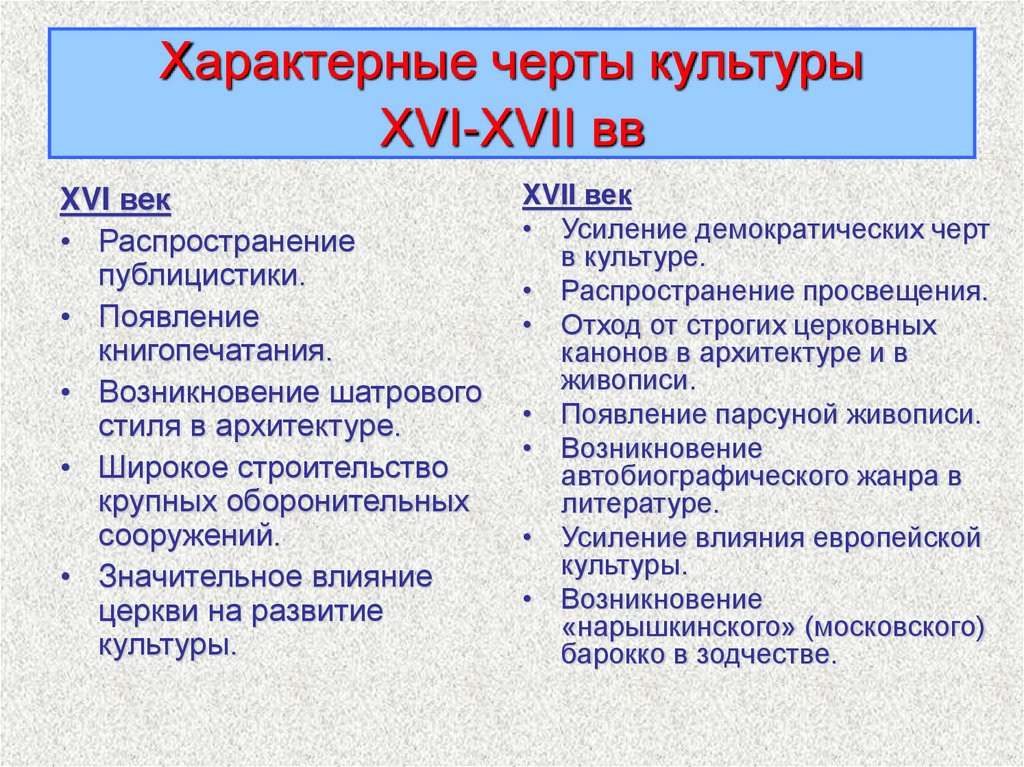 Характерные черты культуры XVI-XVII вв

XVI век
• Распространение публицистики.
• Появление книгопечатания.
• Возникновение шатрового стиля в архитектуре.
• Широкое строительство крупных оборонительных сооружений.
• Значительное влияние церкви на развитие культуры.

XVII век
• Усиление демократических черт в культуре.
• Распространение просвещения.
• Отход от строгих церковных канонов в архитектуре и в живописи.
• Появление парсуной живописи.
• Возникновение автобиографического жанра в литературе.
• Усиление влияния европейской культуры.
• Возникновение «нарышкинского» (московского) барокко в зодчестве.